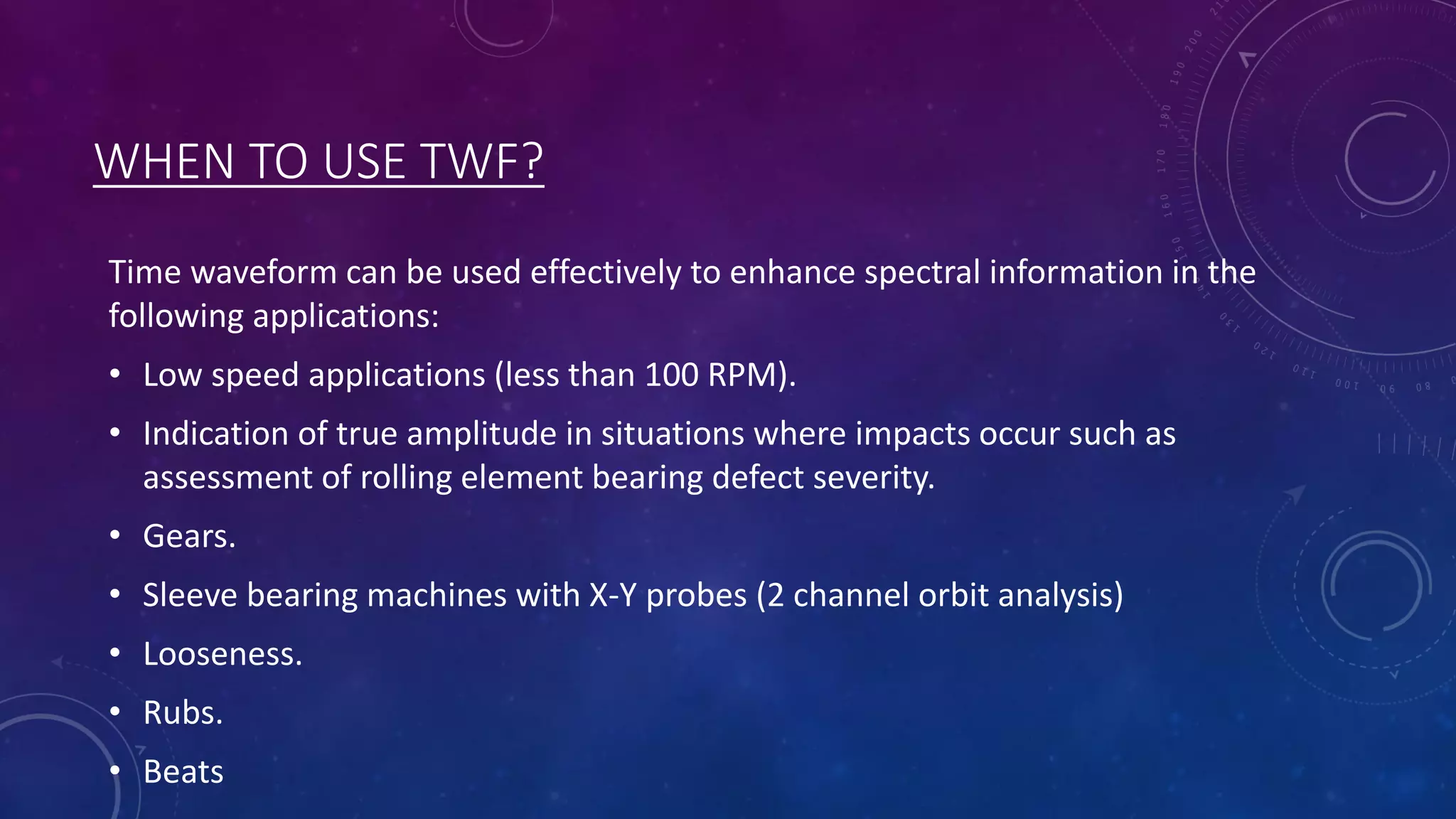 WHEN TO USE TWF?

Time waveform can be used effectively to enhance spectral information in the following applications:

• Low speed applications (less than 100 RPM).

• Indication of true amplitude in situations where impacts occur such as assessment of rolling element bearing defect severity.

• Gears.

• Sleeve bearing machines with X-Y probes (2 channel orbit analysis)

• Looseness.

• Rubs.

• Beats